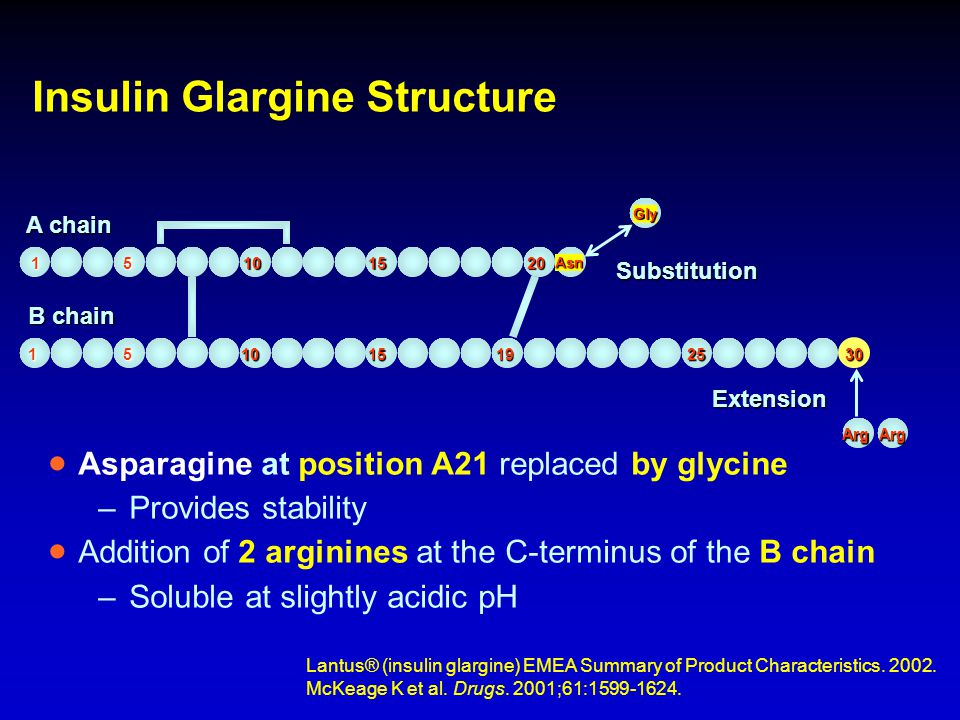 Insulin Glargine Structure

A chain

1 5 10 15 20 Asn

Gly

Substitution

B chain

1 5 10 15 19 25 30

Extension

Arg Arg

• Asparagine at position A21 replaced by glycine
 – Provides stability
• Addition of 2 arginines at the C-terminus of the B chain
 – Soluble at slightly acidic pH

Lantus® (insulin glargine) EMEA Summary of Product Characteristics. 2002.
McKeage K et al. Drugs. 2001;61:1599-1624.